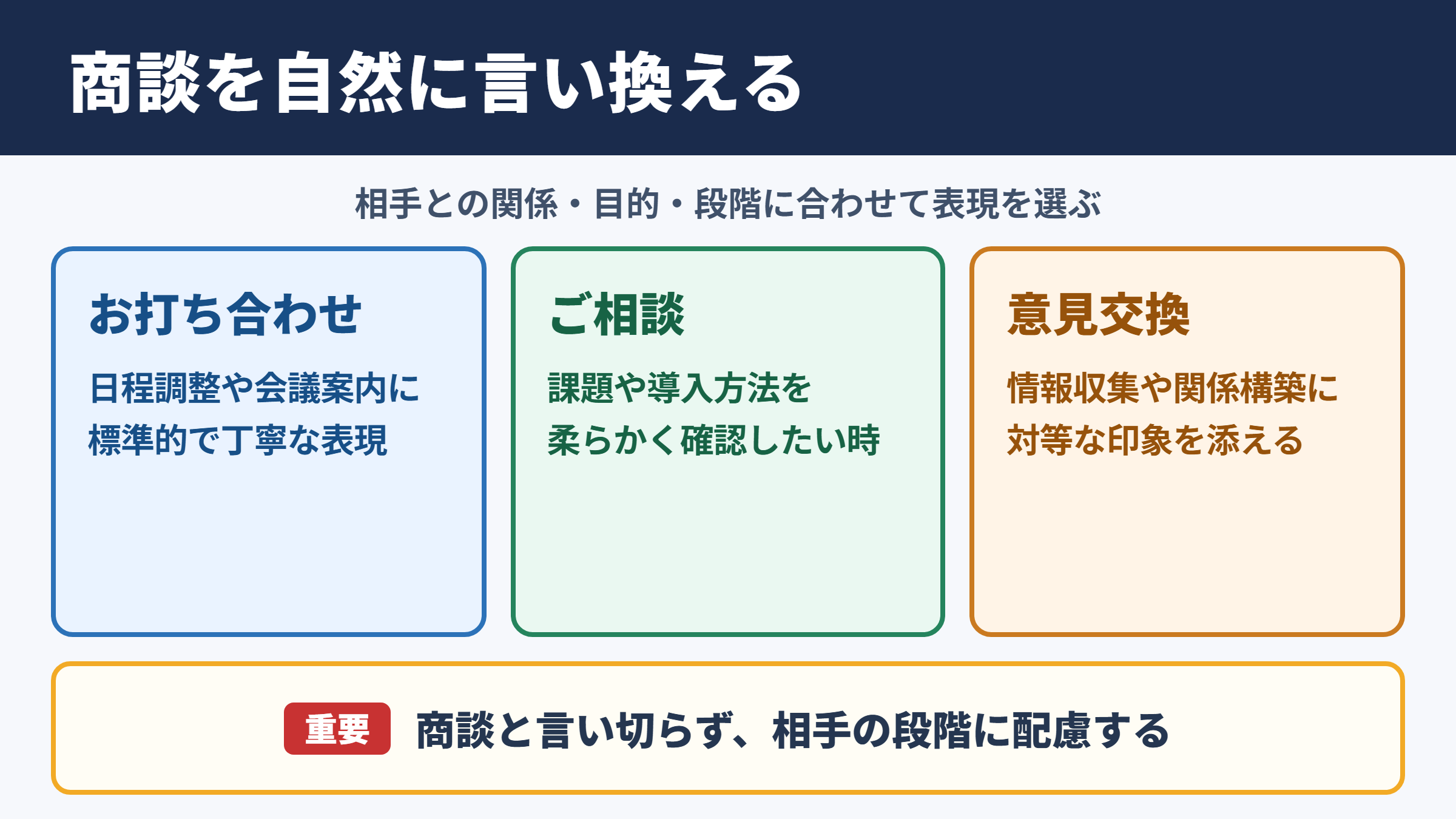 商談を自然に言い換える

相手との関係・目的・段階に合わせて表現を選ぶ

お打ち合わせ

日程調整や会議案内に標準的で丁寧な表現

ご相談

課題や導入方法を柔らかく確認したい時

意見交換

情報収集や関係構築に対等な印象を添える

重要 商談と言い切らず、相手の段階に配慮する